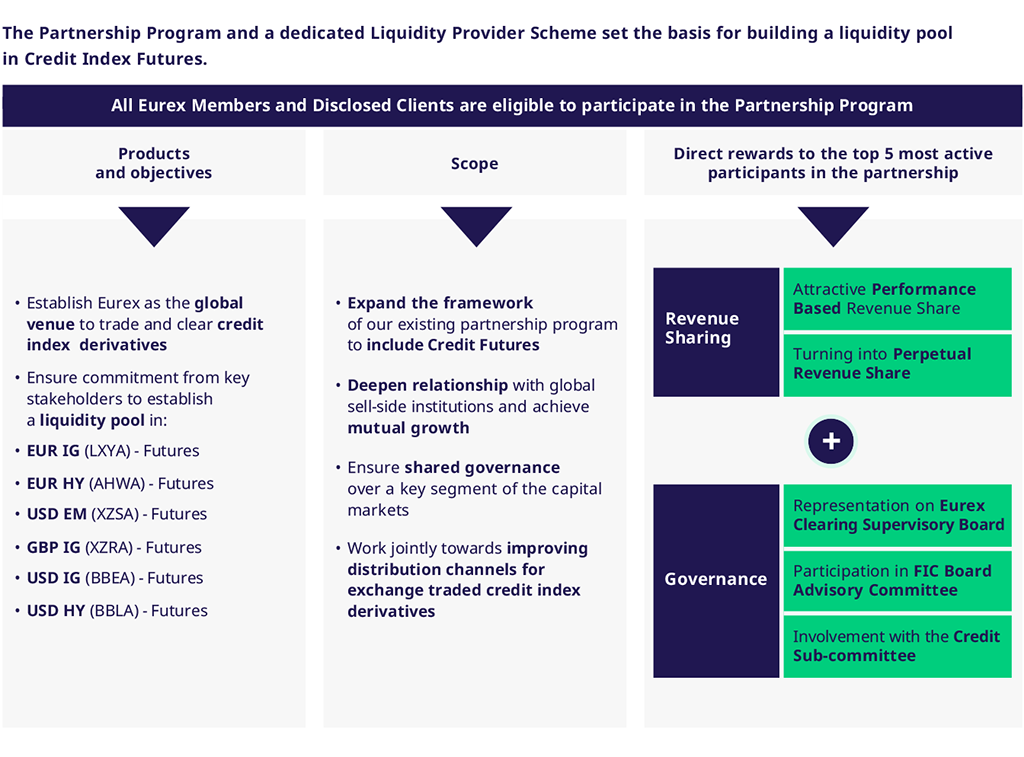 The Partnership Program and a dedicated Liquidity Provider Scheme set the basis for building a liquidity pool in Credit Index Futures.

All Eurex Members and Disclosed Clients are eligible to participate in the Partnership Program

Products and objectives

• Establish Eurex as the global venue to trade and clear credit index derivatives
• Ensure commitment from key stakeholders to establish a liquidity pool in:
• EUR IG (LXYA) - Futures
• EUR HY (AHWA) - Futures
• USD EM (XZSA) - Futures
• GBP IG (XZRA) - Futures
• USD IG (BBEA) - Futures
• USD HY (BBLA) - Futures

Scope

• Expand the framework of our existing partnership program to include Credit Futures
• Deepen relationship with global sell-side institutions and achieve mutual growth
• Ensure shared governance over a key segment of the capital markets
• Work jointly towards improving distribution channels for exchange traded credit index derivatives

Direct rewards to the top 5 most active participants in the partnership

Revenue Sharing

Attractive Performance Based Revenue Share

Turning into Perpetual Revenue Share

+

Governance

Representation on Eurex Clearing Supervisory Board

Participation in FIC Board Advisory Committee

Involvement with the Credit Sub-committee